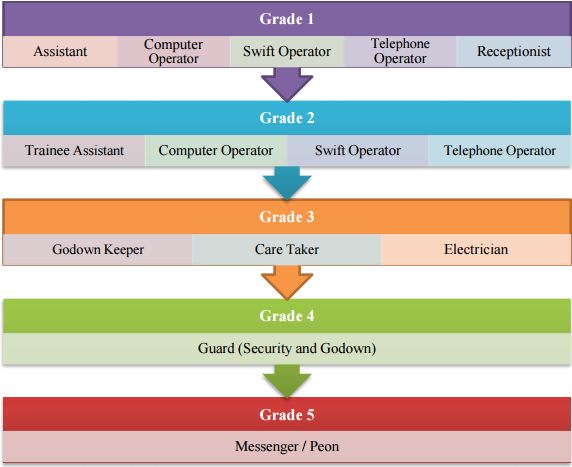 Grade 1

Assistant

Computer Operator

Swift Operator

Telephone Operator

Receptionist

Grade 2

Trainee Assistant

Computer Operator

Swift Operator

Telephone Operator

Grade 3

Godown Keeper

Care Taker

Electrician

Grade 4

Guard (Security and Godown)

Grade 5

Messenger / Peon